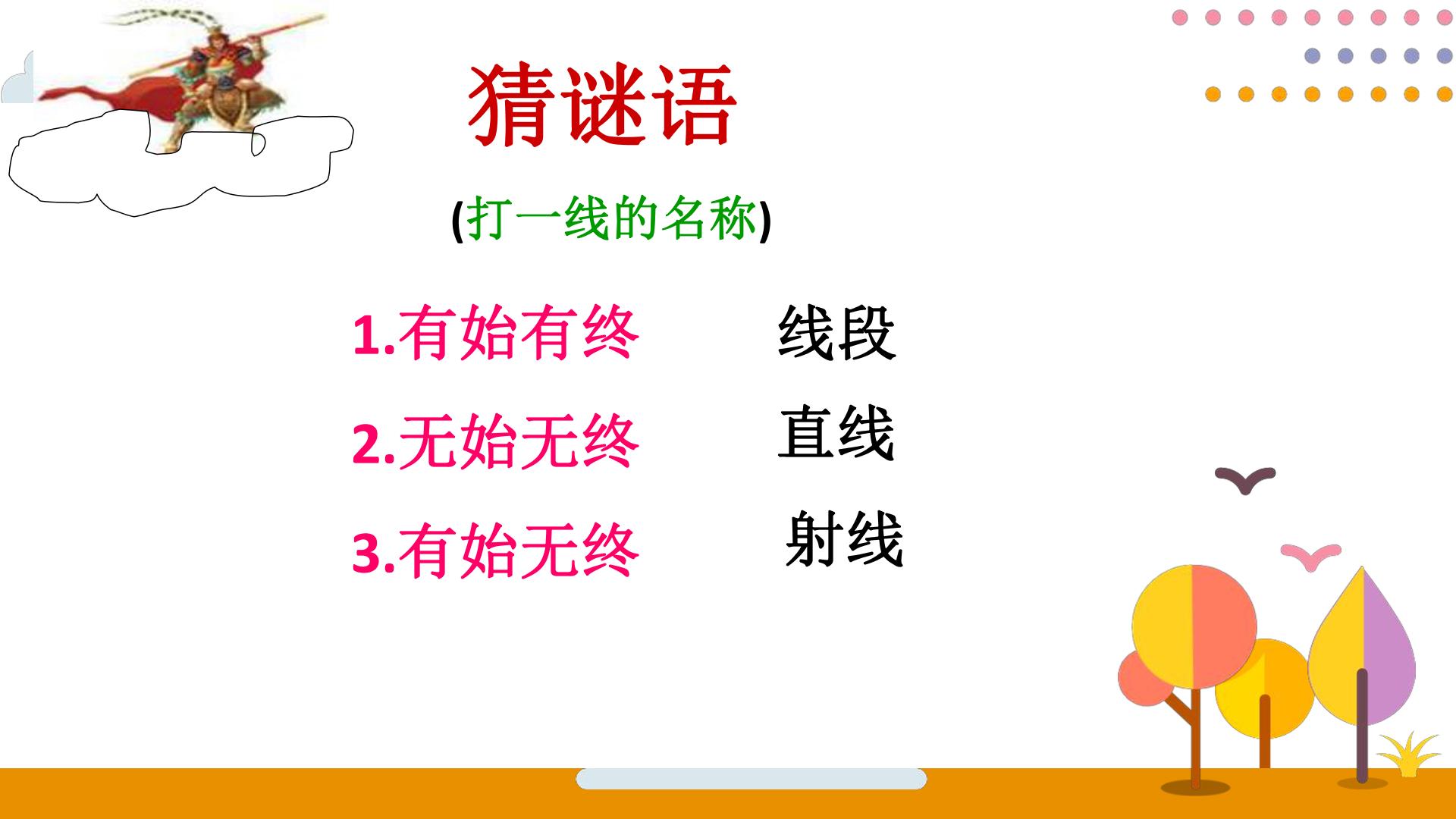 猜谜语

(打一线的名称)

1.有始有终 线段

2.无始无终 直线

3.有始无终 射线